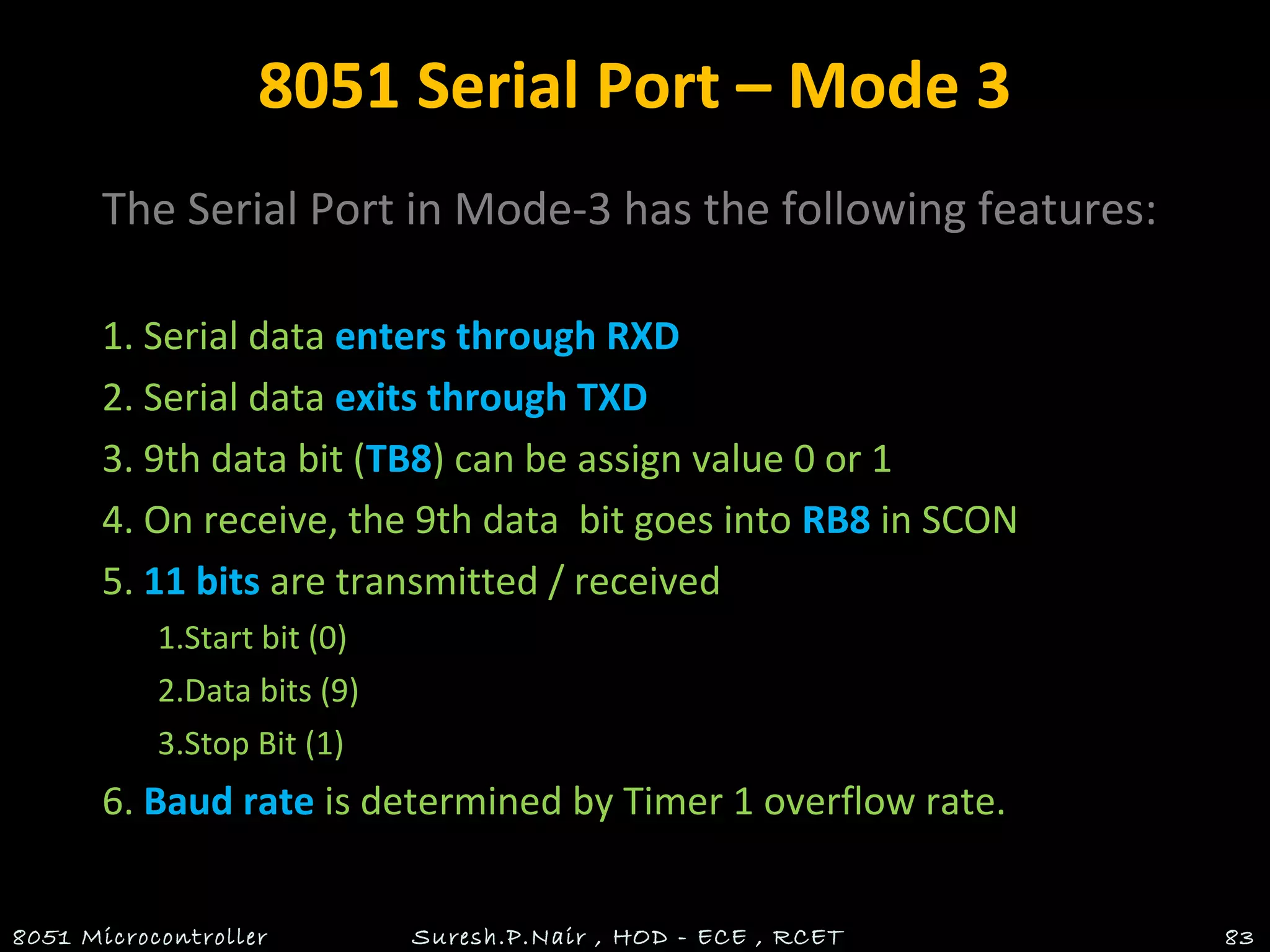 8051 Serial Port – Mode 3

The Serial Port in Mode-3 has the following features:

1. Serial data enters through RXD
2. Serial data exits through TXD
3. 9th data bit (TB8) can be assign value 0 or 1
4. On receive, the 9th data bit goes into RB8 in SCON
5. 11 bits are transmitted / received
1.Start bit (0)
2.Data bits (9)
3.Stop Bit (1)
6. Baud rate is determined by Timer 1 overflow rate.

8051 Microcontroller
Suresh.P.Nair , HOD - ECE , RCET
83